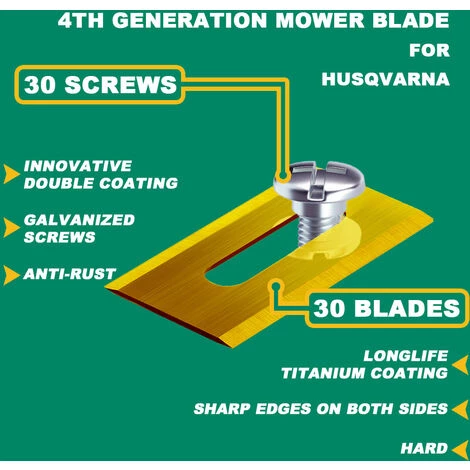 4TH GENERATION MOWER BLADE
FOR
HUSQVARNA

30 SCREWS

INNOVATIVE DOUBLE COATING

GALVANIZED SCREWS

ANTI-RUST

30 BLADES

LONGLIFE TITANIUM COATING

SHARP EDGES ON BOTH SIDES

HARD